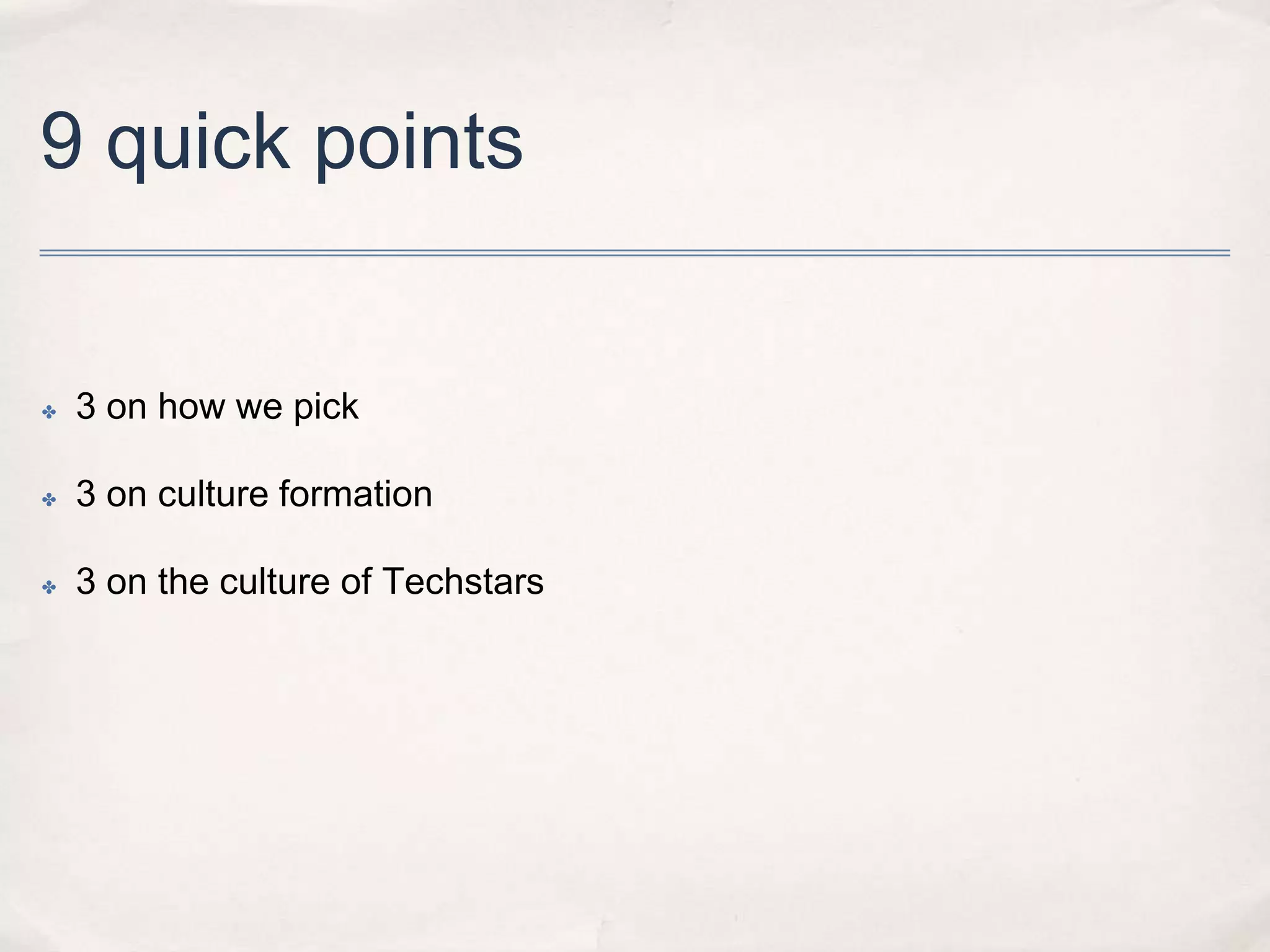 9 quick points

✤ 3 on how we pick

✤ 3 on culture formation

✤ 3 on the culture of Techstars